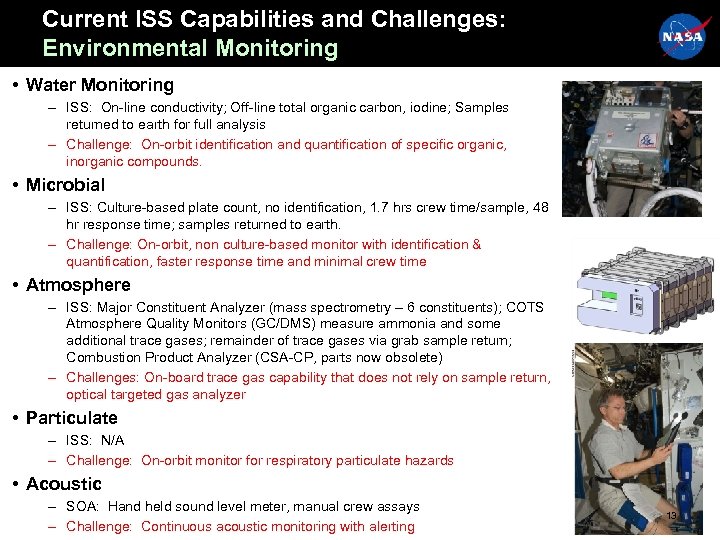 Current ISS Capabilities and Challenges:
Environmental Monitoring

NASA

• Water Monitoring
– ISS: On-line conductivity; Off-line total organic carbon, iodine; Samples returned to earth for full analysis
– Challenge: On-orbit identification and quantification of specific organic, inorganic compounds.

• Microbial
– ISS: Culture-based plate count, no identification, 1.7 hrs crew time/sample, 48 hr response time; samples returned to earth.
– Challenge: On-orbit, non culture-based monitor with identification & quantification, faster response time and minimal crew time

• Atmosphere
– ISS: Major Constituent Analyzer (mass spectrometry – 6 constituents); COTS Atmosphere Quality Monitors (GC/DMS) measure ammonia and some additional trace gases; remainder of trace gases via grab sample return; Combustion Product Analyzer (CSA-CP, parts now obsolete)
– Challenges: On-board trace gas capability that does not rely on sample return, optical targeted gas analyzer

• Particulate
– ISS: N/A
– Challenge: On-orbit monitor for respiratory particulate hazards

• Acoustic
– SOA: Hand held sound level meter, manual crew assays
– Challenge: Continuous acoustic monitoring with alerting

13